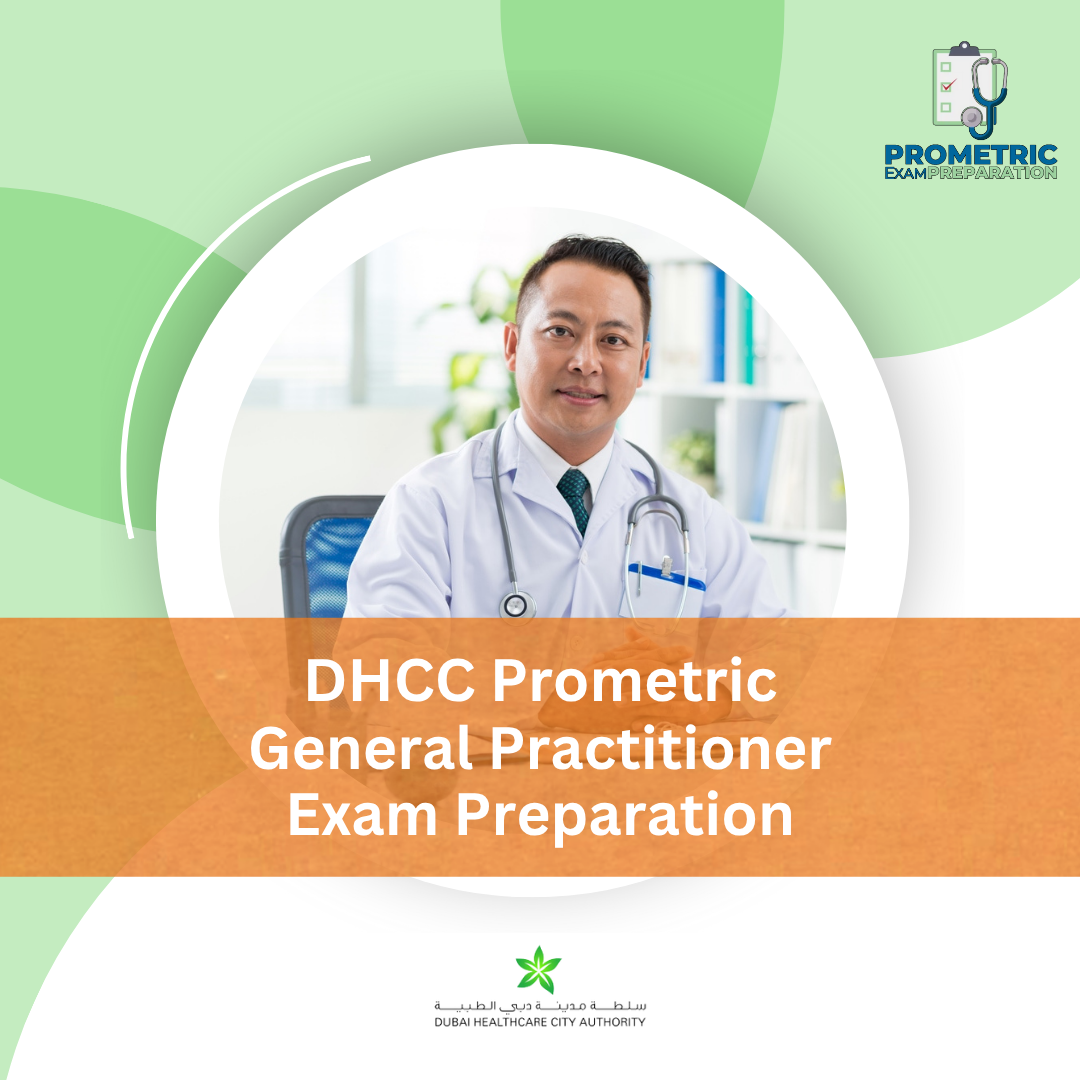 PROMETRIC
EXAM PREPARATION

DHCC Prometric
General Practitioner
Exam Preparation

سلطة مدينة دبي الطبية
DUBAI HEALTHCARE CITY AUTHORITY